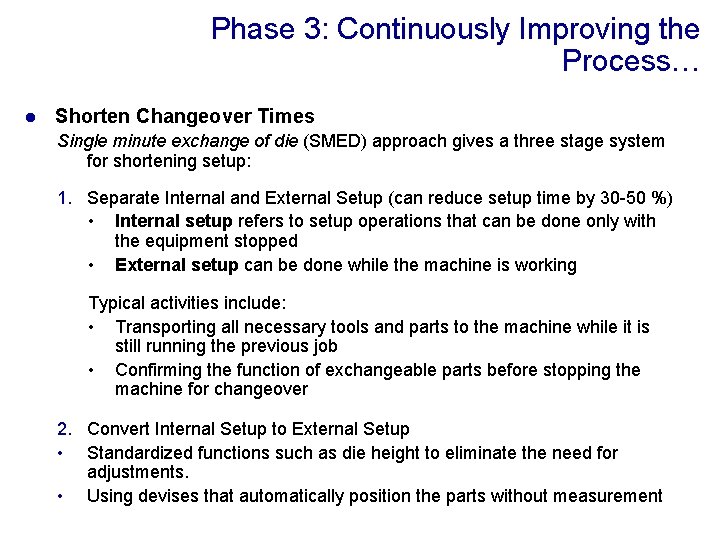 Phase 3: Continuously Improving the Process…

● Shorten Changeover Times

Single minute exchange of die (SMED) approach gives a three stage system for shortening setup:

1. Separate Internal and External Setup (can reduce setup time by 30-50 %)

• Internal setup refers to setup operations that can be done only with the equipment stopped

• External setup can be done while the machine is working

Typical activities include:

• Transporting all necessary tools and parts to the machine while it is still running the previous job

• Confirming the function of exchangeable parts before stopping the machine for changeover

2. Convert Internal Setup to External Setup

• Standardized functions such as die height to eliminate the need for adjustments.

• Using devises that automatically position the parts without measurement